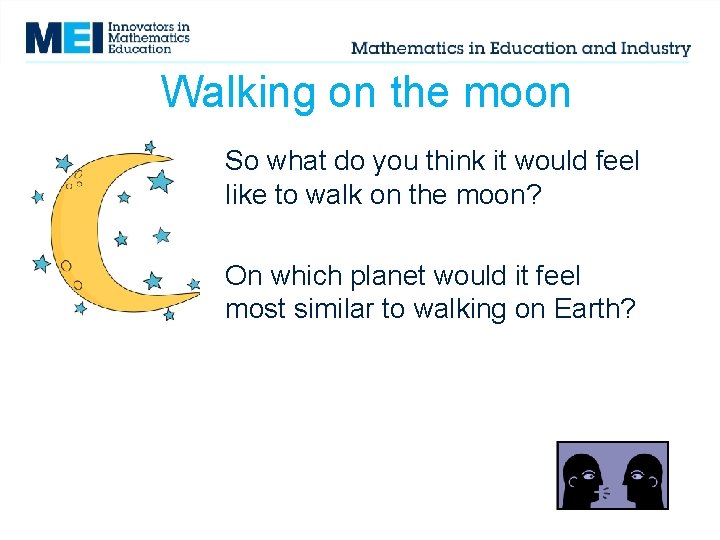 MEI Innovators in Mathematics Education

Mathematics in Education and Industry

Walking on the moon

So what do you think it would feel like to walk on the moon?

On which planet would it feel most similar to walking on Earth?